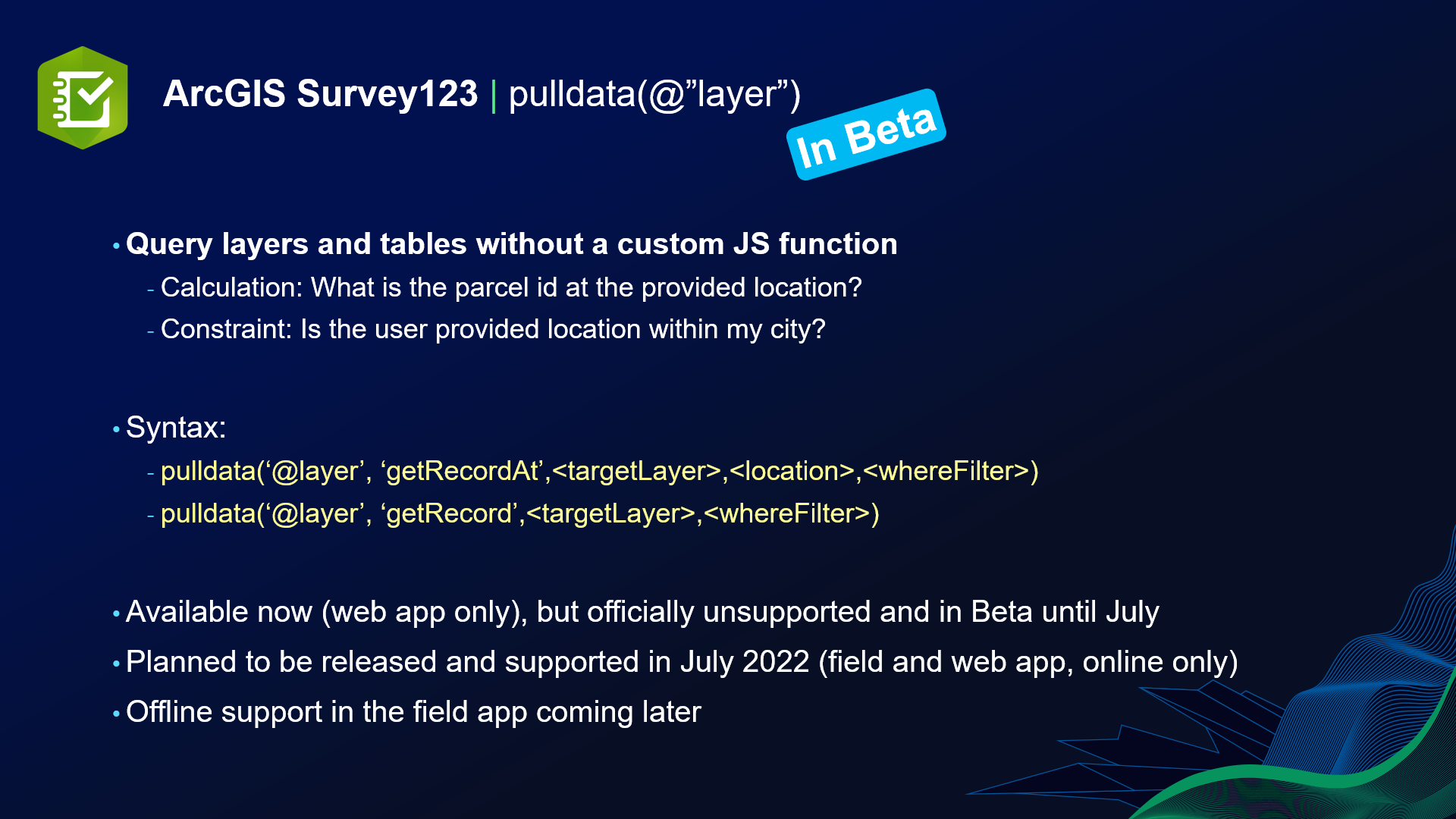 ArcGIS Survey123 | pulldata(@”layer”)

In Beta

• Query layers and tables without a custom JS function
- Calculation: What is the parcel id at the provided location?
- Constraint: Is the user provided location within my city?

• Syntax:
- pulldata(‘@layer’, ‘getRecordAt’,<targetLayer>,<location>,<whereFilter>)
- pulldata(‘@layer’, ‘getRecord’,<targetLayer>,<whereFilter>)

• Available now (web app only), but officially unsupported and in Beta until July
• Planned to be released and supported in July 2022 (field and web app, online only)
• Offline support in the field app coming later